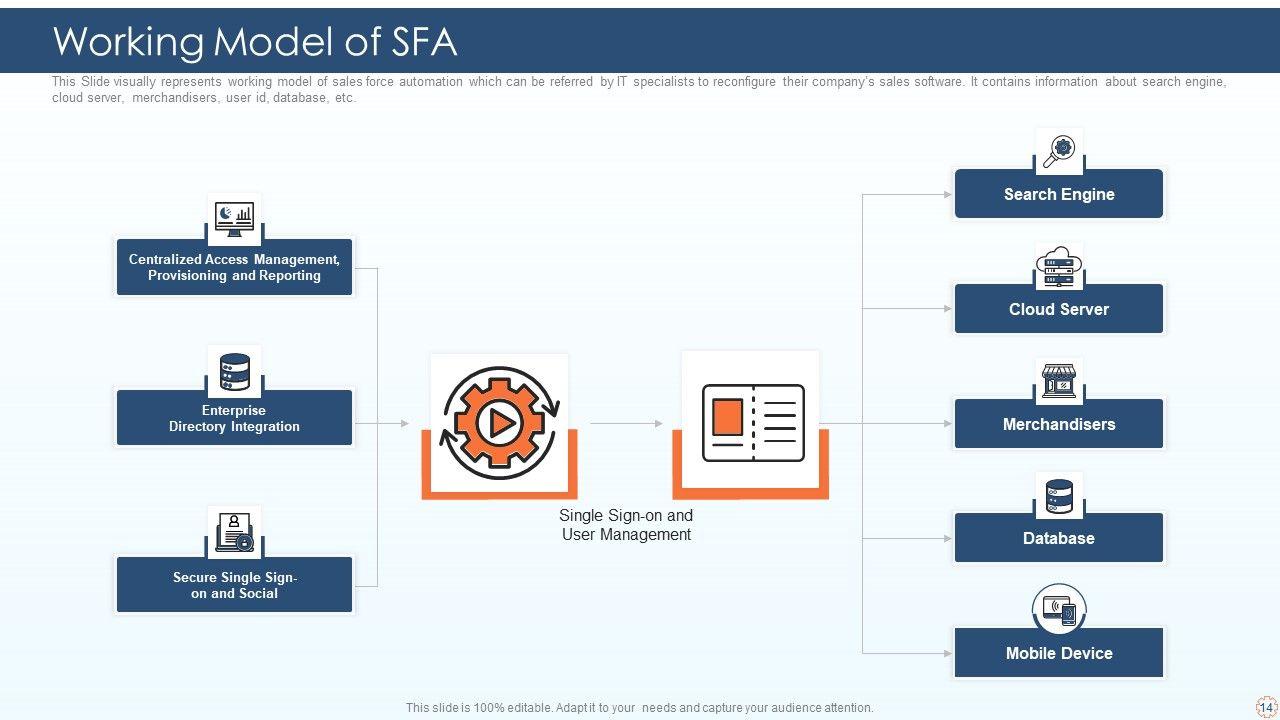 Working Model of SFA

This Slide visually represents working model of sales force automation which can be referred by IT specialists to reconfigure their company's sales software. It contains information about search engine, cloud server, merchandisers, user id, database, etc.

Centralized Access Management, Provisioning and Reporting

Enterprise Directory Integration

Secure Single Sign-on and Social

Single Sign-on and User Management

Search Engine

Cloud Server

Merchandisers

Database

Mobile Device

This slide is 100% editable. Adapt it to your needs and capture your audience attention.

14